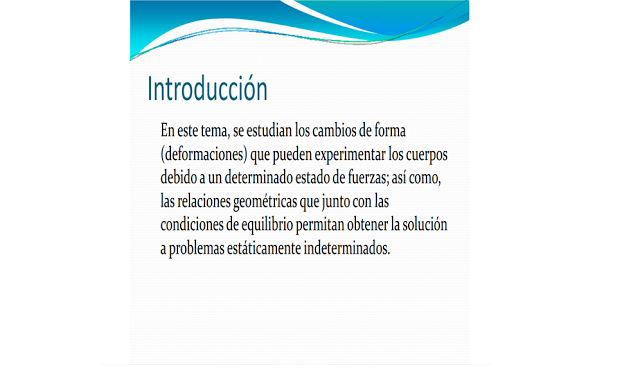 Introducción

En este tema, se estudian los cambios de forma (deformaciones) que pueden experimentar los cuerpos debido a un determinado estado de fuerzas; así como, las relaciones geométricas que junto con las condiciones de equilibrio permitan obtener la solución a problemas estáticamente indeterminados.